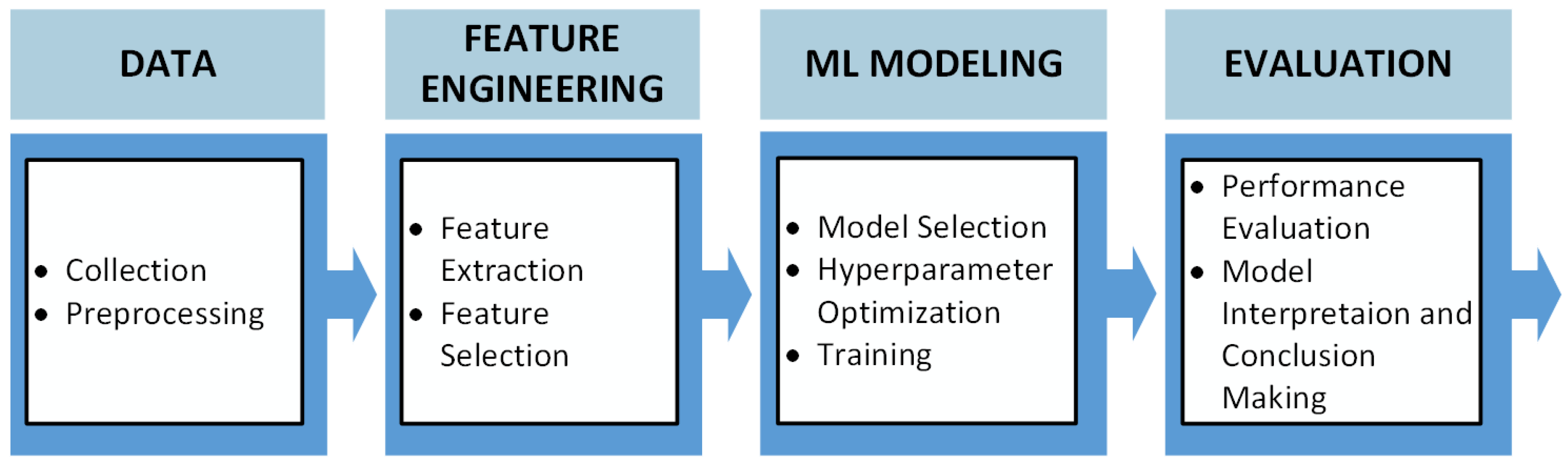 DATA

- Collection
- Preprocessing

FEATURE ENGINEERING

- Feature Extraction
- Feature Selection

ML MODELING

- Model Selection
- Hyperparameter Optimization
- Training

EVALUATION

- Performance Evaluation
- Model Interpretaion and Conclusion Making